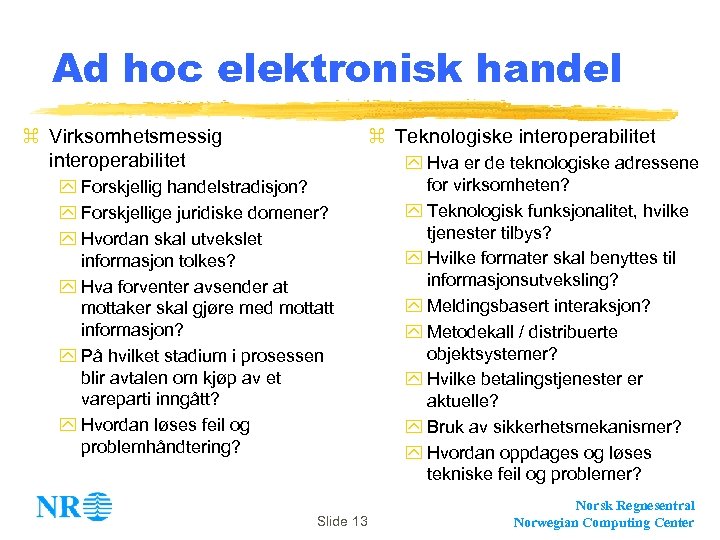 Ad hoc elektronisk handel

Virksomhetsmessig interoperabilitet

Forskjellig handelstradisjon?

Forskjellige juridiske domener?

Hvordan skal utvekslet informasjon tolkes?

Hva forventer avsender at mottaker skal gjøre med mottatt informasjon?

På hvilket stadium i prosessen blir avtalen om kjøp av et vareparti inngått?

Hvordan løses feil og problemhåndtering?

Teknologiske interoperabilitet

Hva er de teknologiske adressene for virksomheten?

Teknologisk funksjonalitet, hvilke tjenester tilbys?

Hvilke formater skal benyttes til informasjonsutveksling?

Meldingsbasert interaksjon?

Metodekall / distribuerte objektsystemer?

Hvilke betalingstjenester er aktuelle?

Bruk av sikkerhetsmekanismer?

Hvordan oppdages og løses tekniske feil og problemer?

NR

Slide 13

Norsk Regnesentral
Norwegian Computing Center